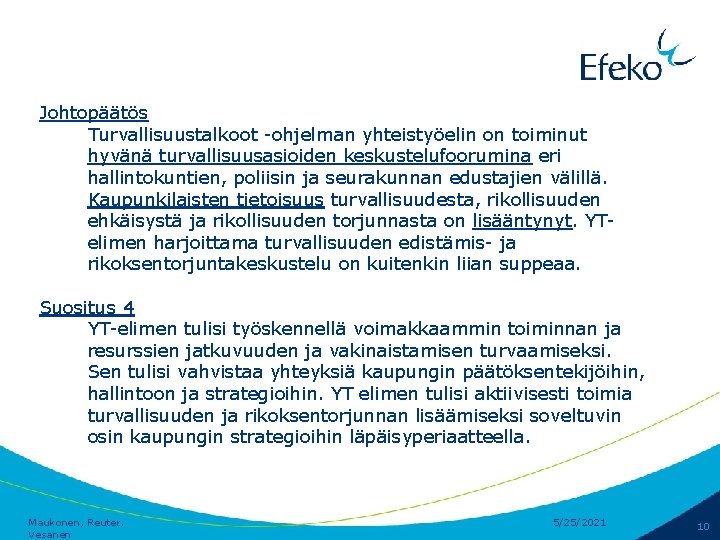 Efeko

Johtopäätös

Turvallisuustalkoot -ohjelman yhteistyöelin on toiminut hyvänä turvallisuusasioiden keskustelufoorumina eri hallintokuntien, poliisin ja seurakunnan edustajien välillä. Kaupunkilaisten tietoisuus turvallisuudesta, rikollisuuden ehkäisystä ja rikollisuuden torjunnasta on lisääntynyt. YT-elimen harjoittama turvallisuuden edistämis- ja rikoksentorjuntakeskustelu on kuitenkin liian suppeaa.

Suositus 4

YT-elimen tulisi työskennellä voimakkaammin toiminnan ja resurssien jatkuvuuden ja vakinaistamisen turvaamiseksi. Sen tulisi vahvistaa yhteyksiä kaupungin päätöksentekijöihin, hallintoon ja strategioihin. YT elimen tulisi aktiivisesti toimia turvallisuuden ja rikoksentorjunnan lisäämiseksi soveltuvin osin kaupungin strategioihin läpäisyperiaatteella.

Maukonen, Reuter, Vesanen

5/25/2021

10